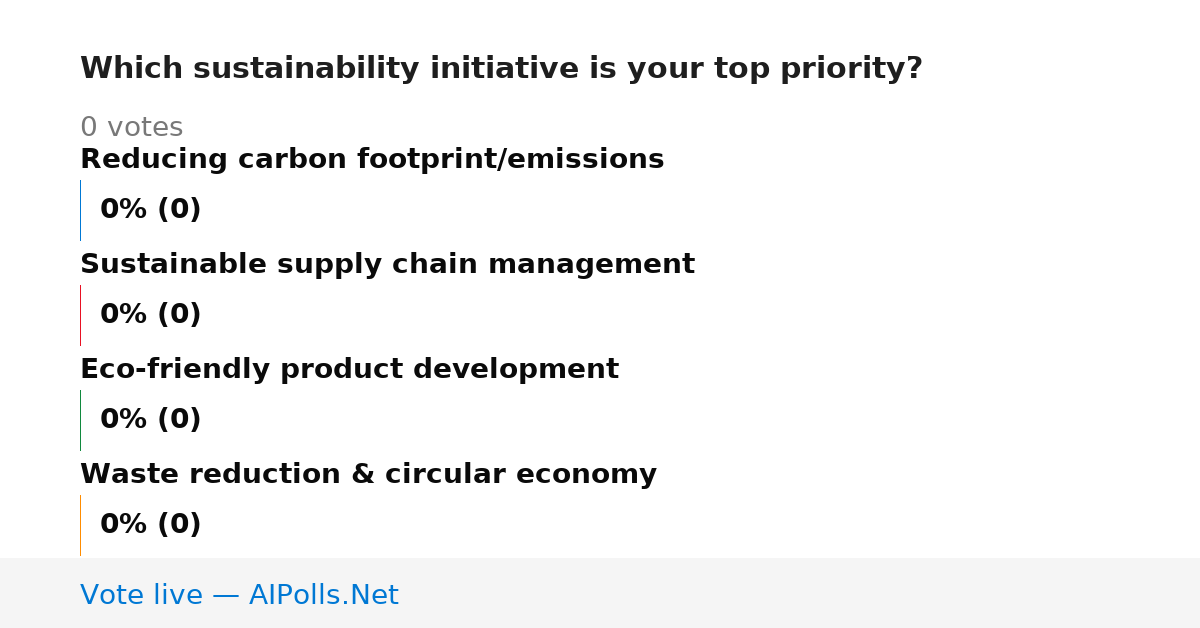 Which sustainability initiative is your top priority?

0 votes

Reducing carbon footprint/emissions

0% (0)

Sustainable supply chain management

0% (0)

Eco-friendly product development

0% (0)

Waste reduction & circular economy

0% (0)

Vote live — AIPolls.Net